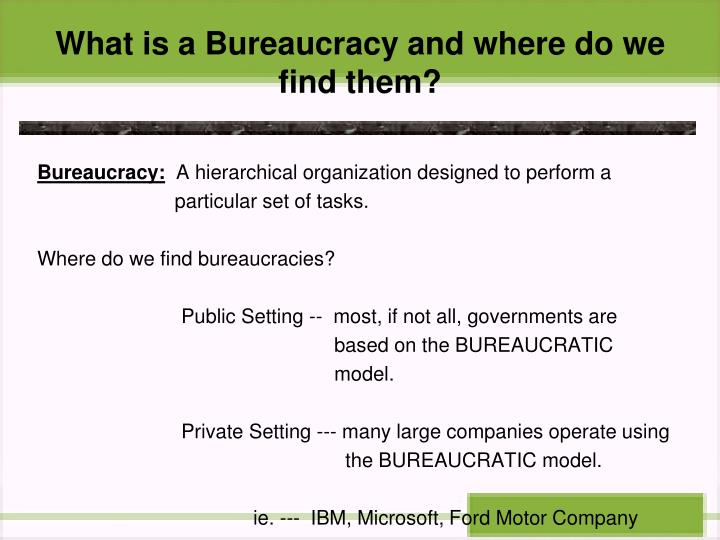 What is a Bureaucracy and where do we find them?

Bureaucracy: A hierarchical organization designed to perform a particular set of tasks.

Where do we find bureaucracies?

Public Setting -- most, if not all, governments are based on the BUREAUCRATIC model.

Private Setting --- many large companies operate using the BUREAUCRATIC model.

ie. --- IBM, Microsoft, Ford Motor Company